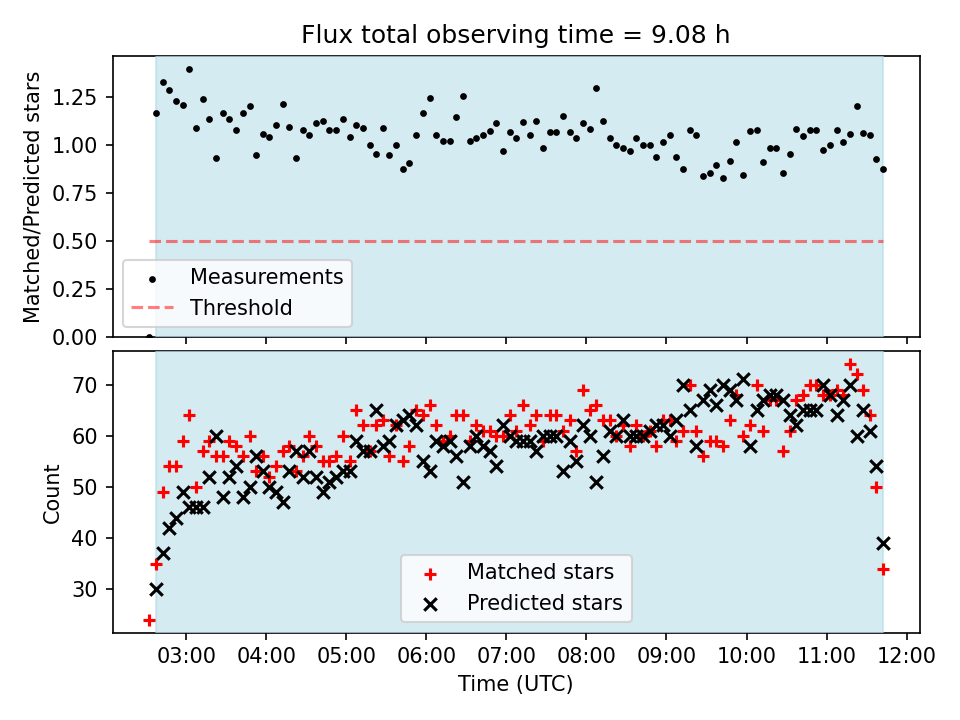 Flux total observing time = 9.08 h

Matched/Predicted stars

1.25
1.00
0.75
0.50
0.25
0.00

Measurements
Threshold

Count

70
60
50
40
30

Matched stars
Predicted stars

03:00 04:00 05:00 06:00 07:00 08:00 09:00 10:00 11:00 12:00

Time (UTC)